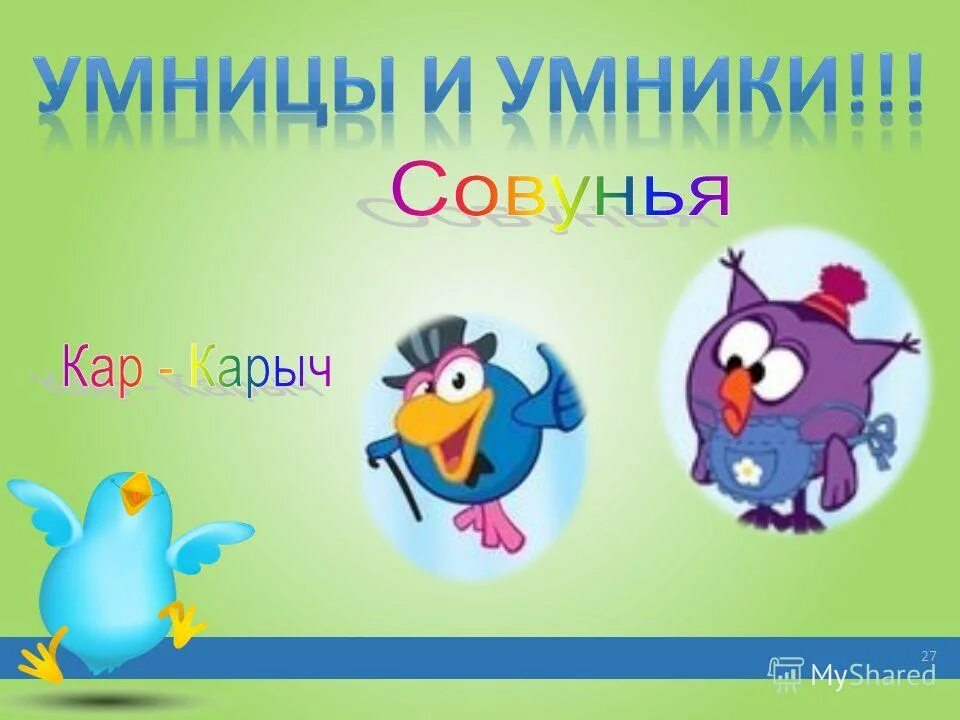 УМНИЦЫ И УМНИКИ!!!

Совунья

Кар - Карыч

27

MyShared